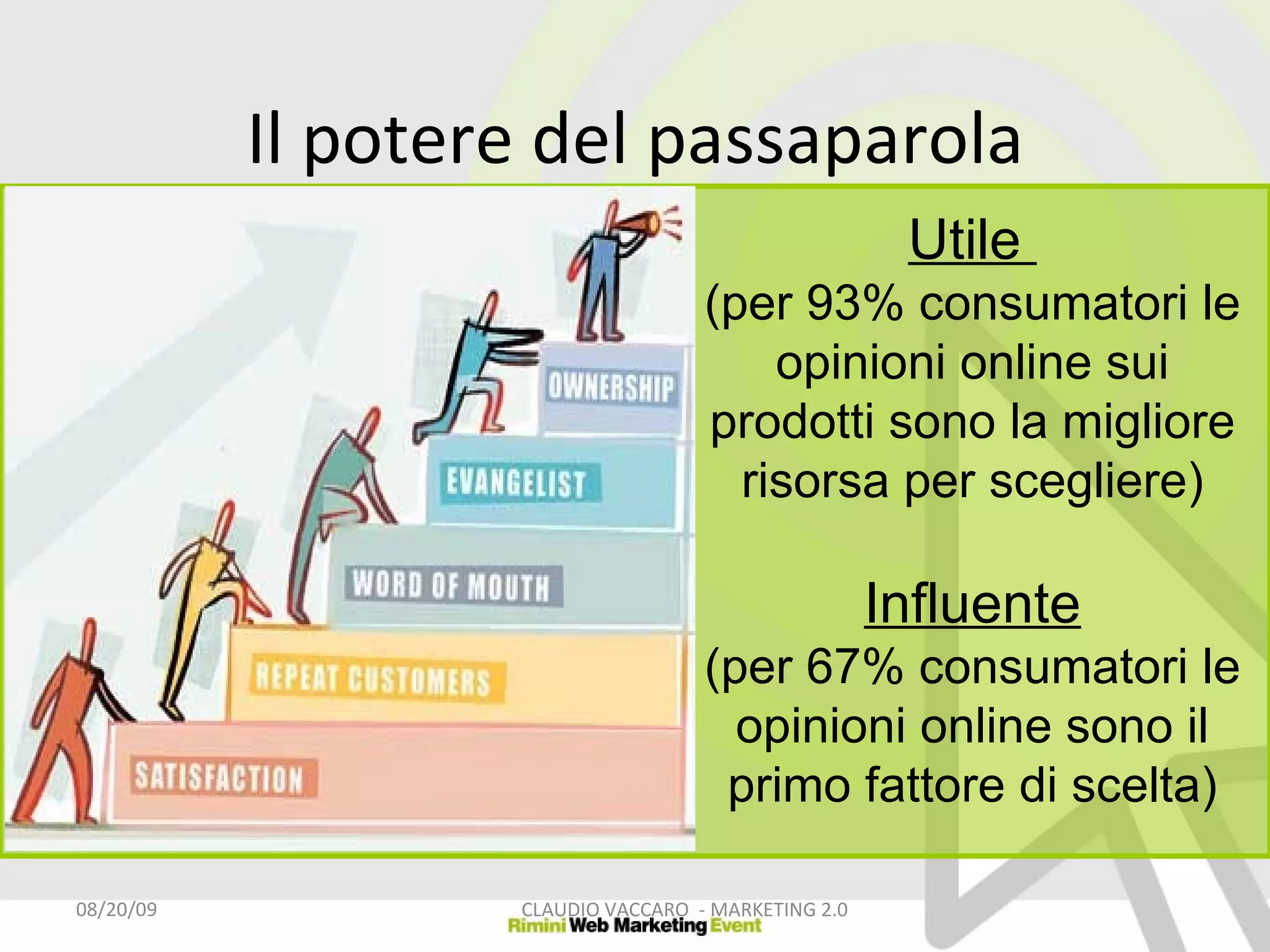 Il potere del passaparola

OWNERSHIP
EVANGELIST
WORD OF MOUTH
REPEAT CUSTOMERS
SATISFACTION

Utile
(per 93% consumatori le opinioni online sui prodotti sono la migliore risorsa per scegliere)

Influente
(per 67% consumatori le opinioni online sono il primo fattore di scelta)

08/20/09

CLAUDIO VACCARO - MARKETING 2.0
Rimini Web Marketing Event